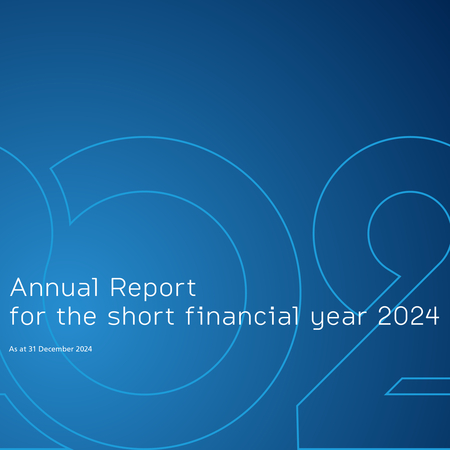 Annual Report
for the short financial year 2024

As at 31 December 2024